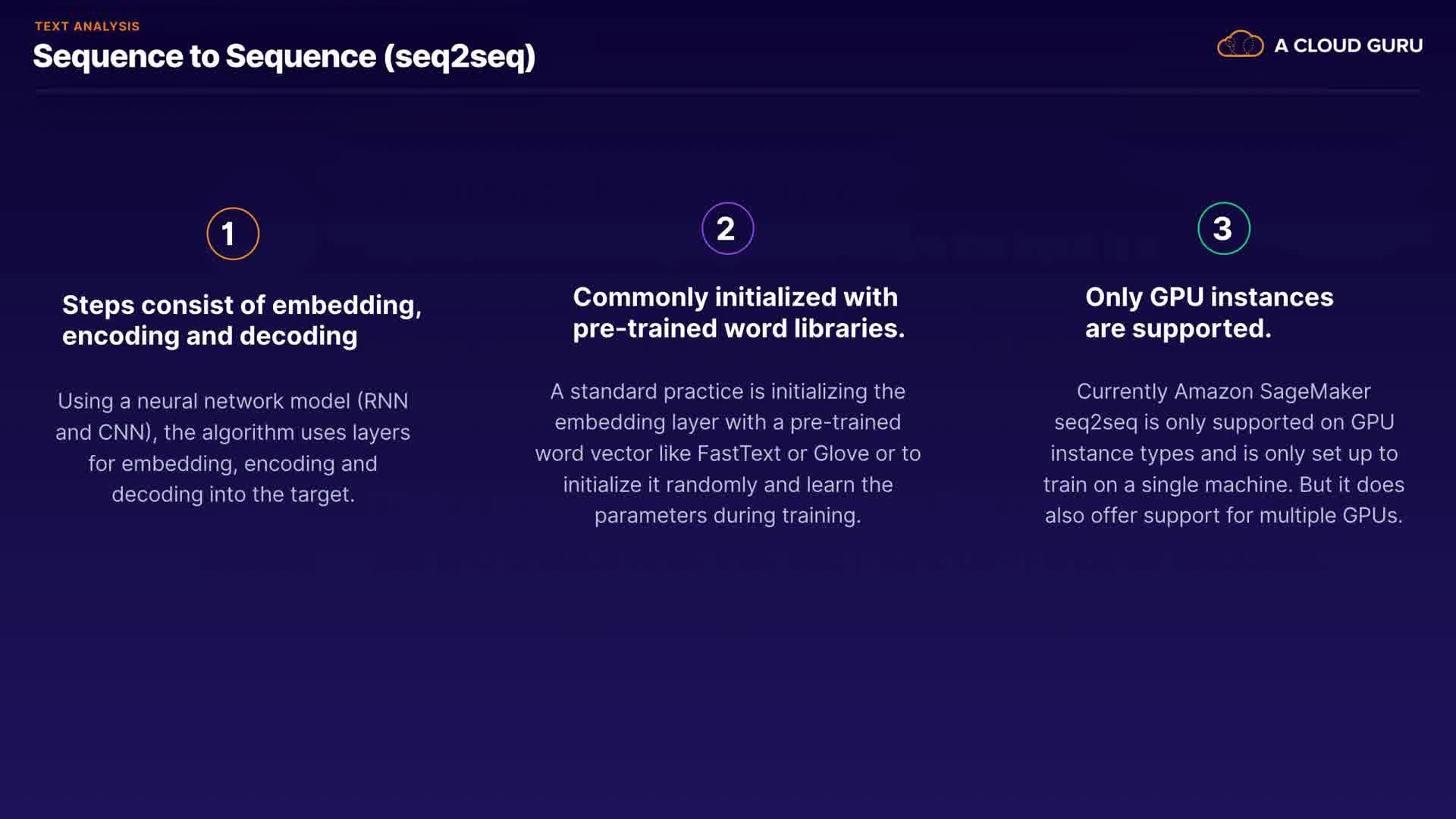 TEXT ANALYSIS
Sequence to Sequence (seq2seq)

A CLOUD GURU

1

Steps consist of embedding, encoding and decoding

Using a neural network model (RNN and CNN), the algorithm uses layers for embedding, encoding and decoding into the target.

2

Commonly initialized with pre-trained word libraries.

A standard practice is initializing the embedding layer with a pre-trained word vector like FastText or Glove or to initialize it randomly and learn the parameters during training.

3

Only GPU instances are supported.

Currently Amazon SageMaker seq2seq is only supported on GPU instance types and is only set up to train on a single machine. But it does also offer support for multiple GPUs.